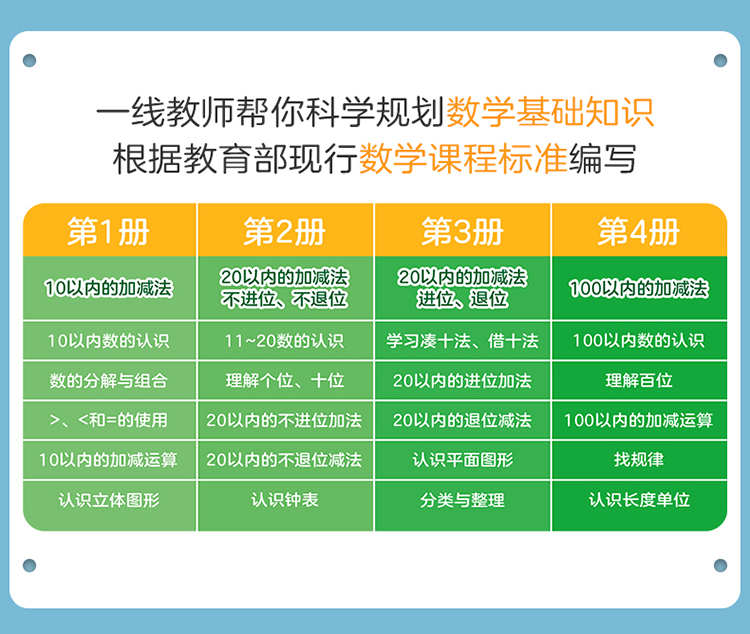 一线教师帮你科学规划数学基础知识
根据教育部现行数学课程标准编写

| 第1册 | 第2册 | 第3册 | 第4册 |
|---|---|---|---|
| 10以内的加减法 | 20以内的加减法 不进位、不退位 | 20以内的加减法 进位、退位 | 100以内的加减法 |
| 10以内数的认识 | 11~20数的认识 | 学习凑十法、借十法 | 100以内数的认识 |
| 数的分解与组合 | 理解个位、十位 | 20以内的进位加法 | 理解百位 |
| >、<和=的使用 | 20以内的不进位加法 | 20以内的退位减法 | 100以内的加减运算 |
| 10以内的加减运算 | 20以内的不退位减法 | 认识平面图形 | 找规律 |
| 认识立体图形 | 认识钟表 | 分类与整理 | 认识长度单位 |